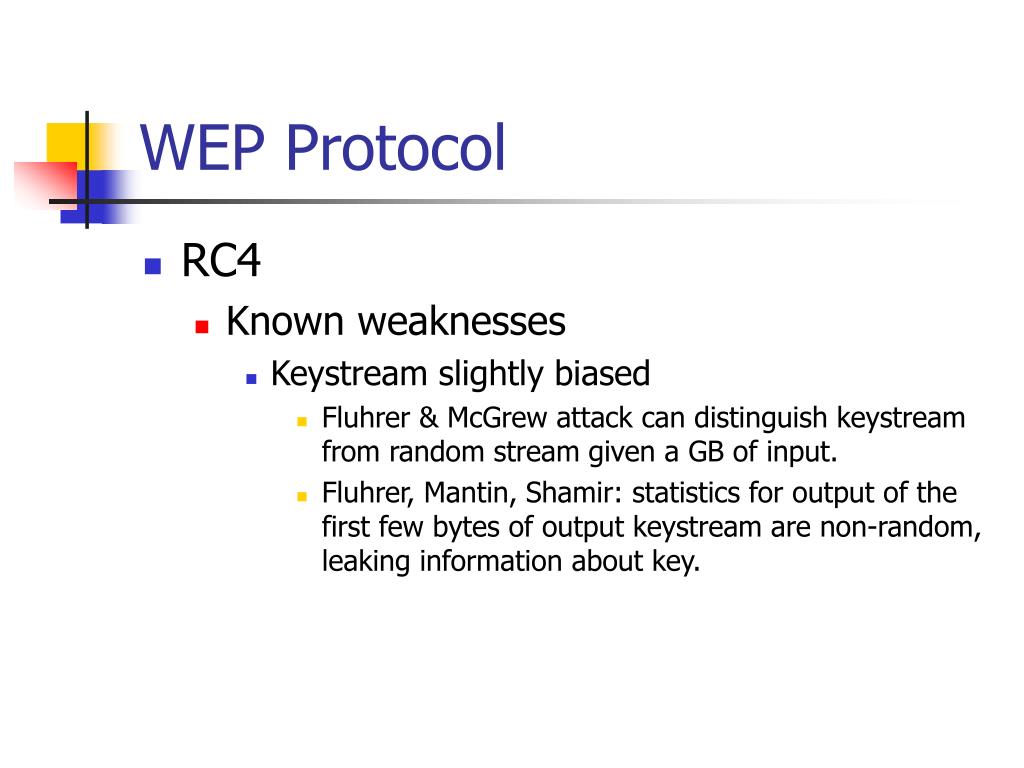 WEP Protocol

RC4

Known weaknesses

Keystream slightly biased

Fluhrer & McGrew attack can distinguish keystream from random stream given a GB of input.

Fluhrer, Mantin, Shamir: statistics for output of the first few bytes of output keystream are non-random, leaking information about key.